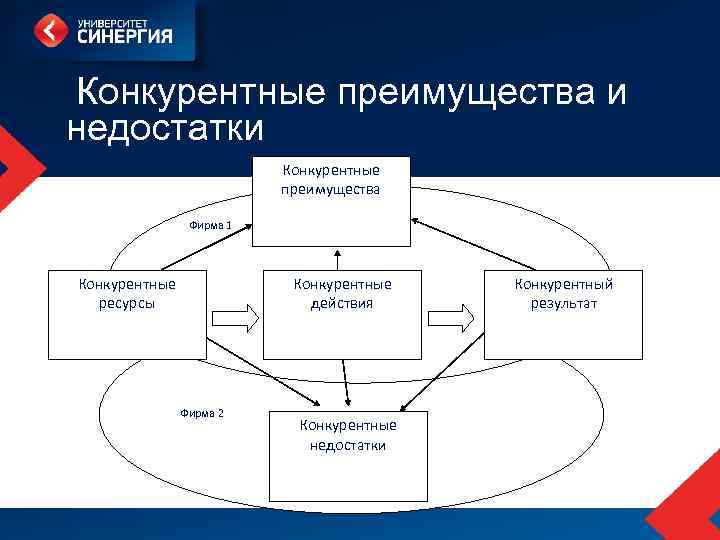 УНИВЕРСИТЕТ СИНЕРГИЯ

Конкурентные преимущества и недостатки

Конкурентные преимущества

Фирма 1

Конкурентные ресурсы

Конкурентные действия

Конкурентный результат

Фирма 2

Конкурентные недостатки